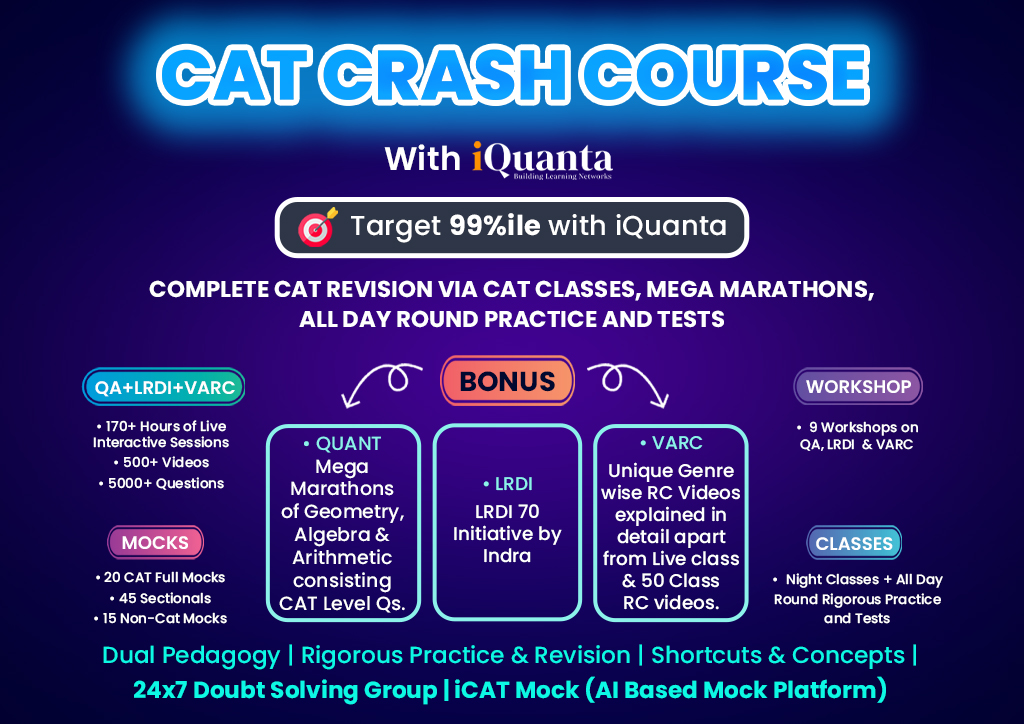 CAT CRASH COURSE

With iQuanta
Building Learning Networks

Target 99%ile with iQuanta

COMPLETE CAT REVISION VIA CAT CLASSES, MEGA MARATHONS, ALL DAY ROUND PRACTICE AND TESTS

QA+LRDI+VARC

• 170+ Hours of Live Interactive Sessions
• 500+ Videos
• 5000+ Questions

MOCKS

• 20 CAT Full Mocks
• 45 Sectionals
• 15 Non-Cat Mocks

BONUS

• QUANT
Mega Marathons of Geometry, Algebra & Arithmetic consisting CAT Level Qs.

• LRDI
LRDI 70 Initiative by Indra

• VARC
Unique Genre wise RC Videos explained in detail apart from Live class & 50 Class RC videos.

WORKSHOP

• 9 Workshops on QA, LRDI & VARC

CLASSES

• Night Classes + All Day Round Rigorous Practice and Tests

Dual Pedagogy | Rigorous Practice & Revision | Shortcuts & Concepts |
24x7 Doubt Solving Group | iCAT Mock (AI Based Mock Platform)